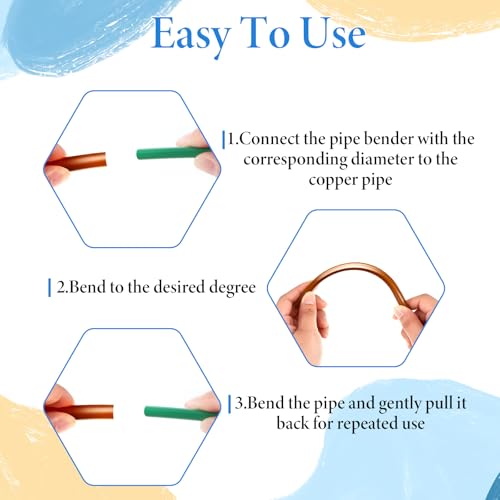 Easy To Use

1.Connect the pipe bender with the corresponding diameter to the copper pipe

2.Bend to the desired degree

3.Bend the pipe and gently pull it back for repeated use